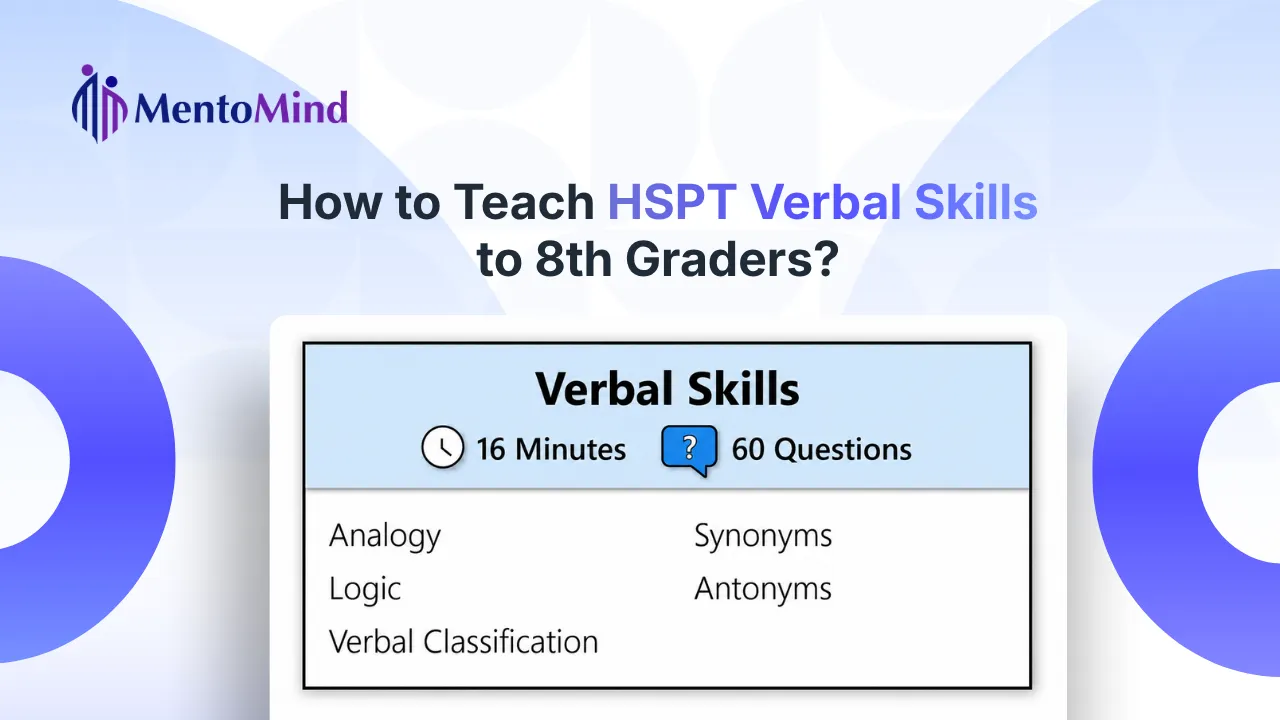 MentoMind

How to Teach HSPT Verbal Skills to 8th Graders?

Verbal Skills

16 Minutes ? 60 Questions

Analogy
Logic
Verbal Classification

Synonyms
Antonyms